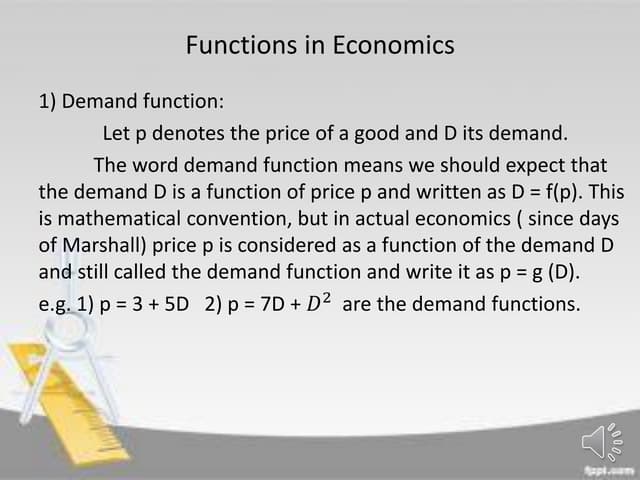 Functions in Economics

1) Demand function:

Let p denotes the price of a good and D its demand.

The word demand function means we should expect that the demand D is a function of price p and written as D = f(p). This is mathematical convention, but in actual economics ( since days of Marshall) price p is considered as a function of the demand D and still called the demand function and write it as p = g (D). e.g. 1) p = 3 + 5D 2) p = 7D + $D^2$ are the demand functions.

fppt.com